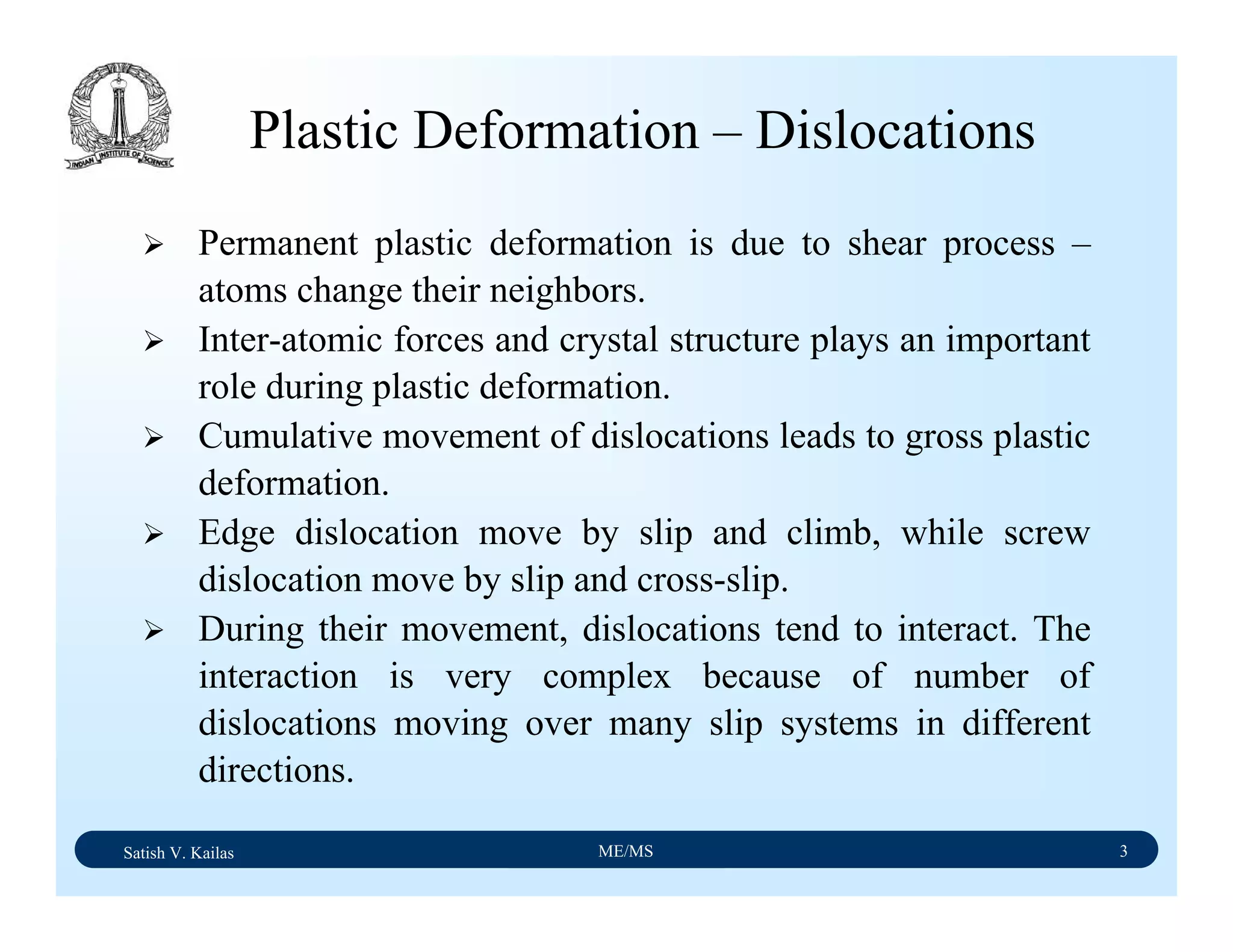 INDIAN INSTITUTE OF SCIENCE

Plastic Deformation – Dislocations

➢ Permanent plastic deformation is due to shear process – atoms change their neighbors.

➢ Inter-atomic forces and crystal structure plays an important role during plastic deformation.

➢ Cumulative movement of dislocations leads to gross plastic deformation.

➢ Edge dislocation move by slip and climb, while screw dislocation move by slip and cross-slip.

➢ During their movement, dislocations tend to interact. The interaction is very complex because of number of dislocations moving over many slip systems in different directions.

Satish V. Kailas ME/MS 3